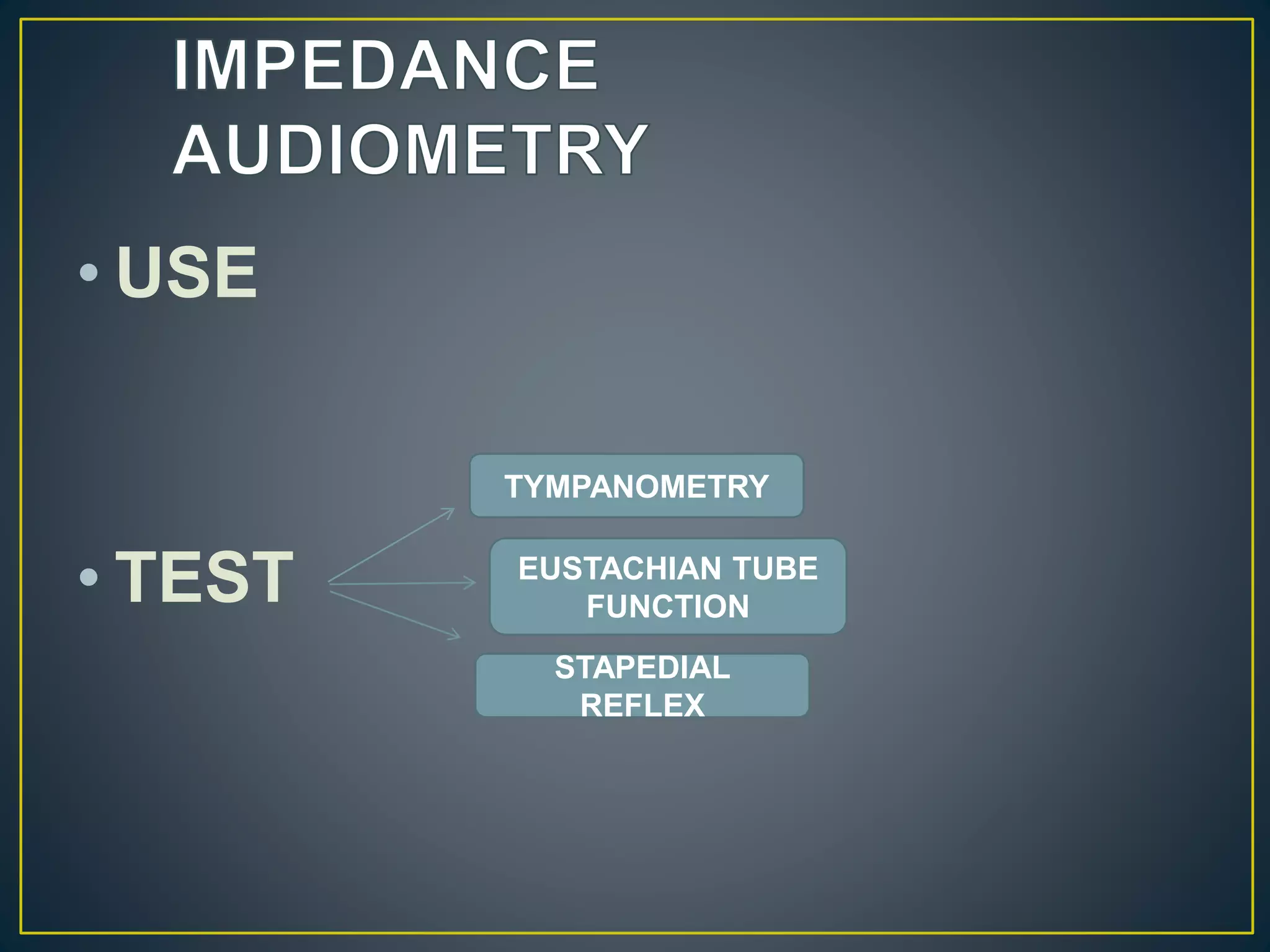 IMPEDANCE AUDIOMETRY

• USE

• TEST

TYMPANOMETRY

EUSTACHIAN TUBE FUNCTION

STAPEDIAL REFLEX